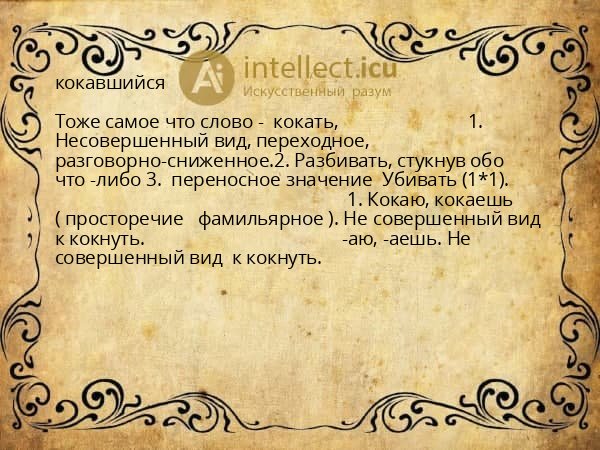 Ai intellect.icu
Искусственный разум

кокавшийся

Тоже самое что слово - кокать, 1. Несовершенный вид, переходное, разговорно-сниженное.2. Разбивать, стукнув обо что -либо 3. переносное значение Убивать (1*1). 1. Кокаю, кокаешь ( просторечие фамильярное ). Не совершенный вид к кокнуть. -аю, -аешь. Не совершенный вид к кокнуть.